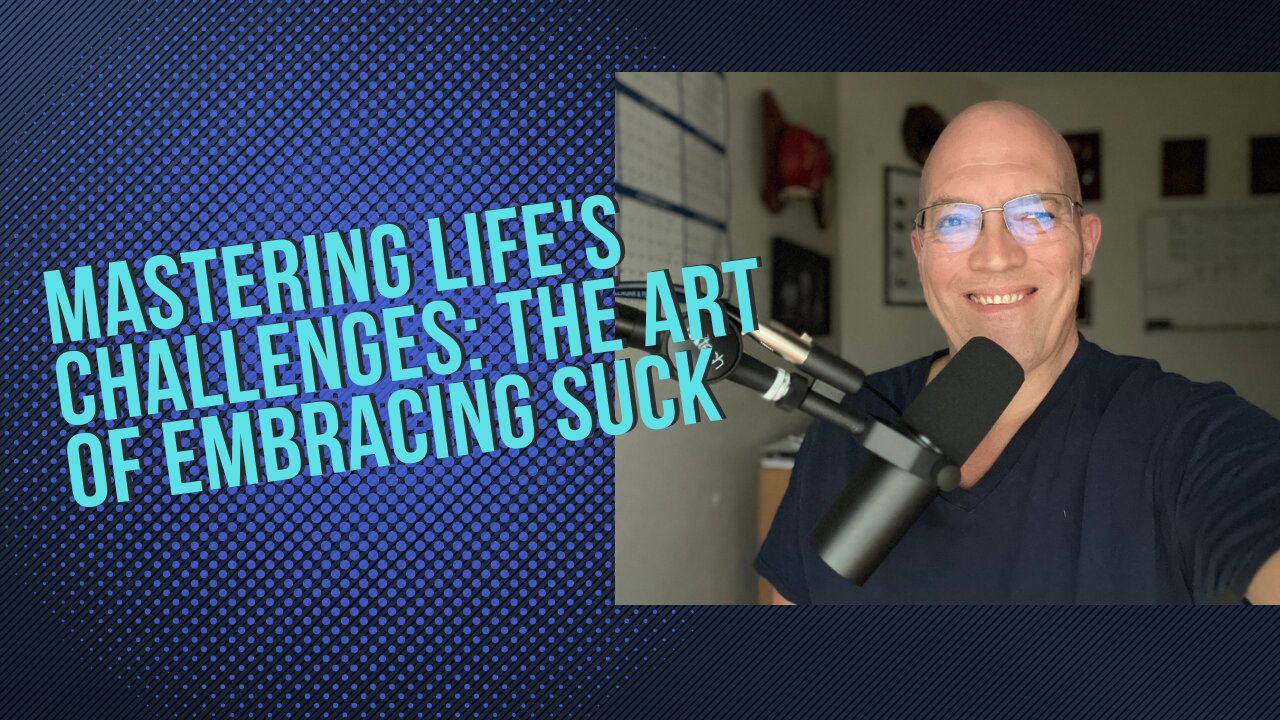 MASTERING LIFE'S CHALLENGES: THE ART OF EMBRACING SUCK